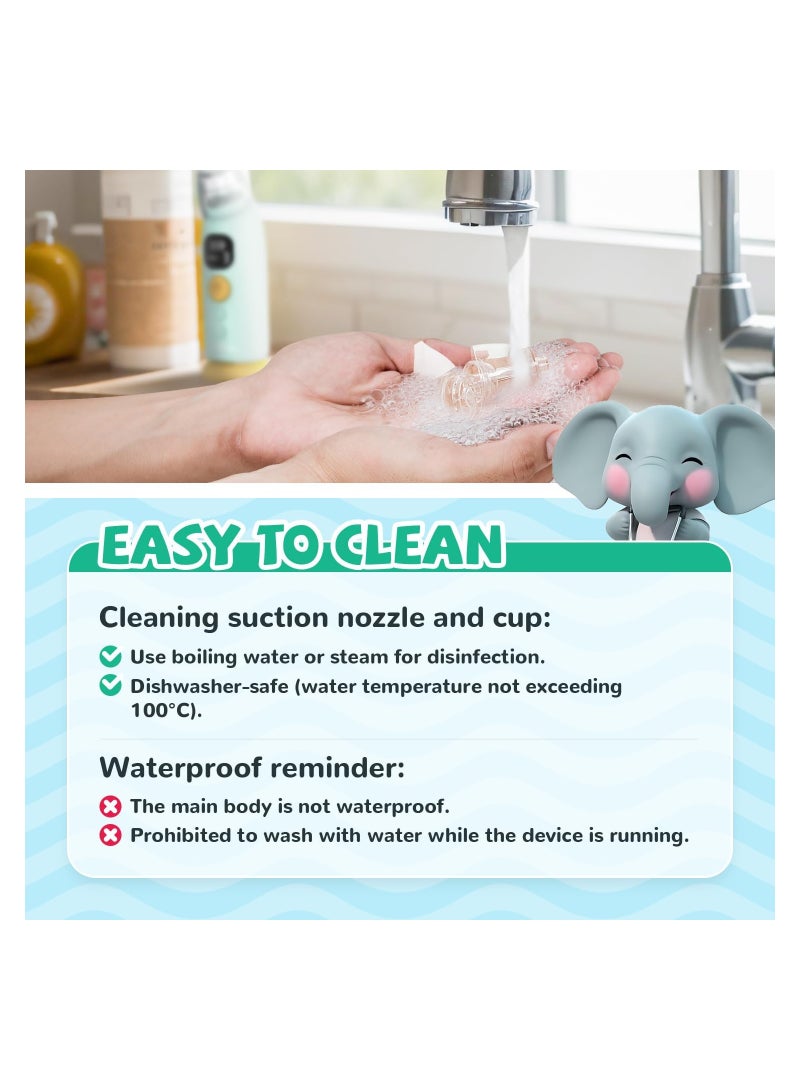 EASY TO CLEAN

Cleaning suction nozzle and cup:

Use boiling water or steam for disinfection.

Dishwasher-safe (water temperature not exceeding 100°C).

Waterproof reminder:

The main body is not waterproof.

Prohibited to wash with water while the device is running.